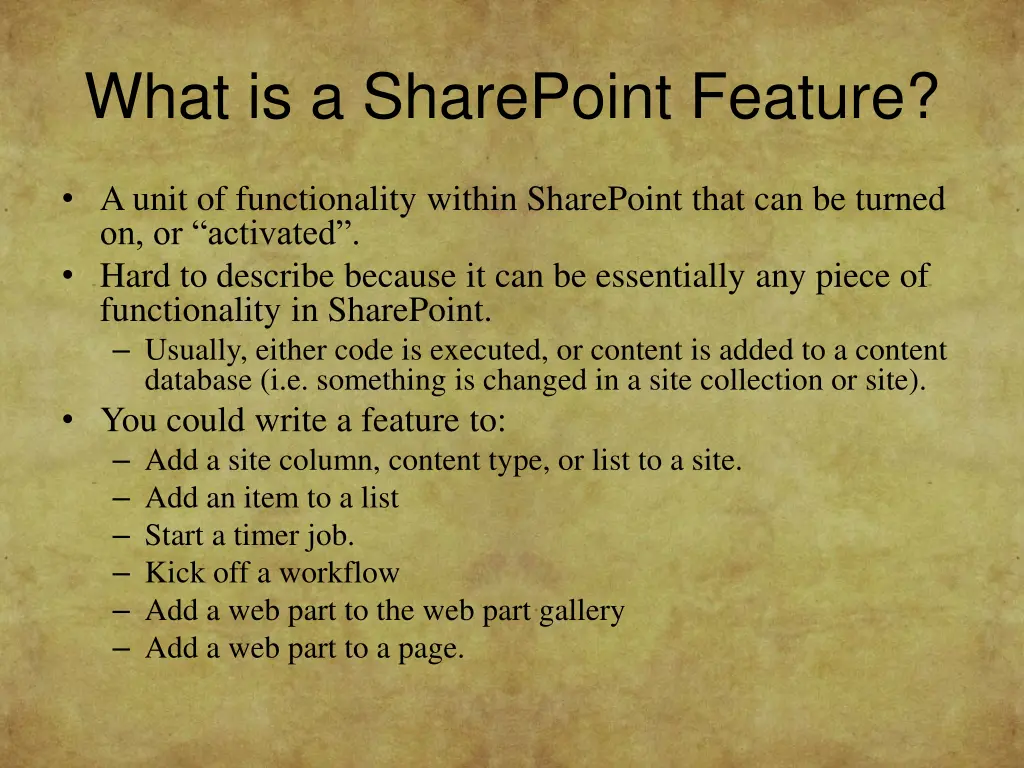 What is a SharePoint Feature?

• A unit of functionality within SharePoint that can be turned on, or “activated”.
• Hard to describe because it can be essentially any piece of functionality in SharePoint.
– Usually, either code is executed, or content is added to a content database (i.e. something is changed in a site collection or site).
• You could write a feature to:
– Add a site column, content type, or list to a site.
– Add an item to a list
– Start a timer job.
– Kick off a workflow
– Add a web part to the web part gallery
– Add a web part to a page.